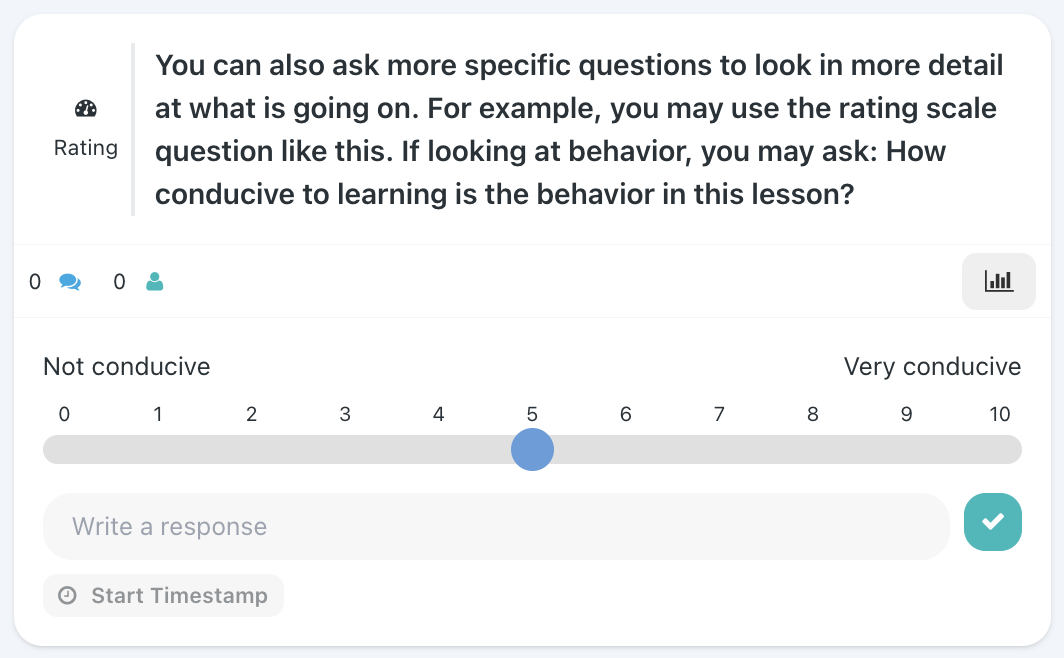 Rating

You can also ask more specific questions to look in more detail at what is going on. For example, you may use the rating scale question like this. If looking at behavior, you may ask: How conducive to learning is the behavior in this lesson?

0 0

Not conducive

Very conducive

0 1 2 3 4 5 6 7 8 9 10

Write a response

Start Timestamp